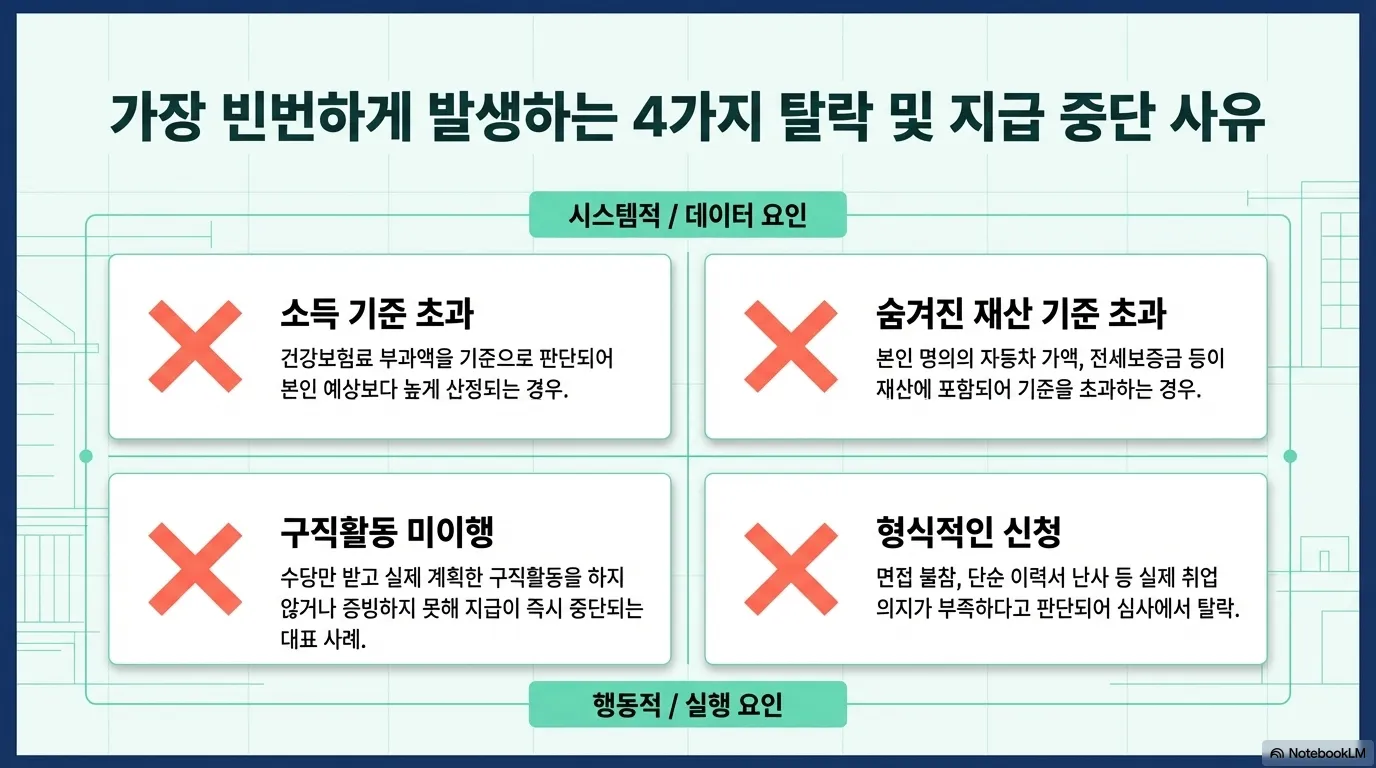 가장 빈번하게 발생하는 4가지 탈락 및 지급 중단 사유

시스템적 / 데이터 요인

소득 기준 초과

건강보험료 부과액을 기준으로 판단되어 본인 예상보다 높게 산정되는 경우.

숨겨진 재산 기준 초과

본인 명의의 자동차 가액, 전세보증금 등이 재산에 포함되어 기준을 초과하는 경우.

구직활동 미이행

수당만 받고 실제 계획한 구직활동을 하지 않거나 증빙하지 못해 지급이 즉시 중단되는 대표 사례.

형식적인 신청

면접 불참, 단순 이력서 난사 등 실제 취업 의지가 부족하다고 판단되어 심사에서 탈락.

행동적 / 실행 요인

NotebookLM